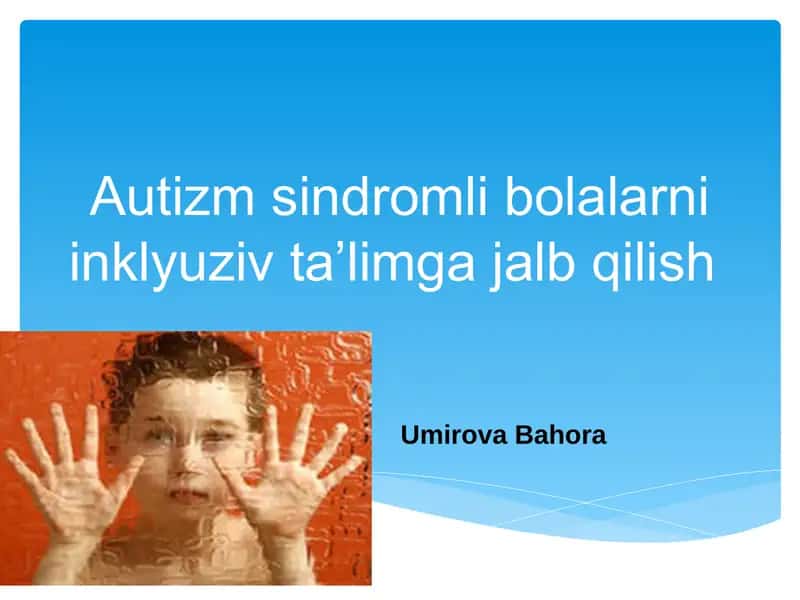 Autizm sindromli bolalarni inklyuziv ta’limga jalb qilish

Umirova Bahora